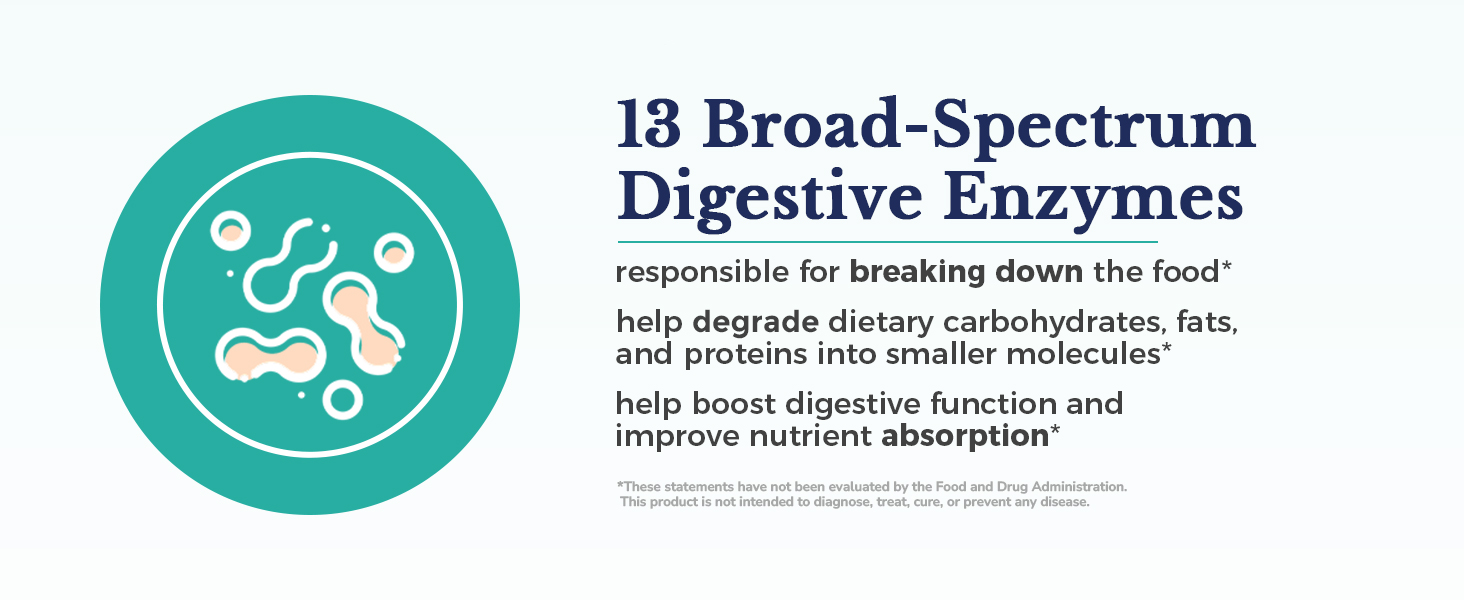 13 Broad-Spectrum Digestive Enzymes

responsible for breaking down the food*

help degrade dietary carbohydrates, fats, and proteins into smaller molecules*

help boost digestive function and improve nutrient absorption*

*These statements have not been evaluated by the Food and Drug Administration. This product is not intended to diagnose, treat, cure, or prevent any disease.